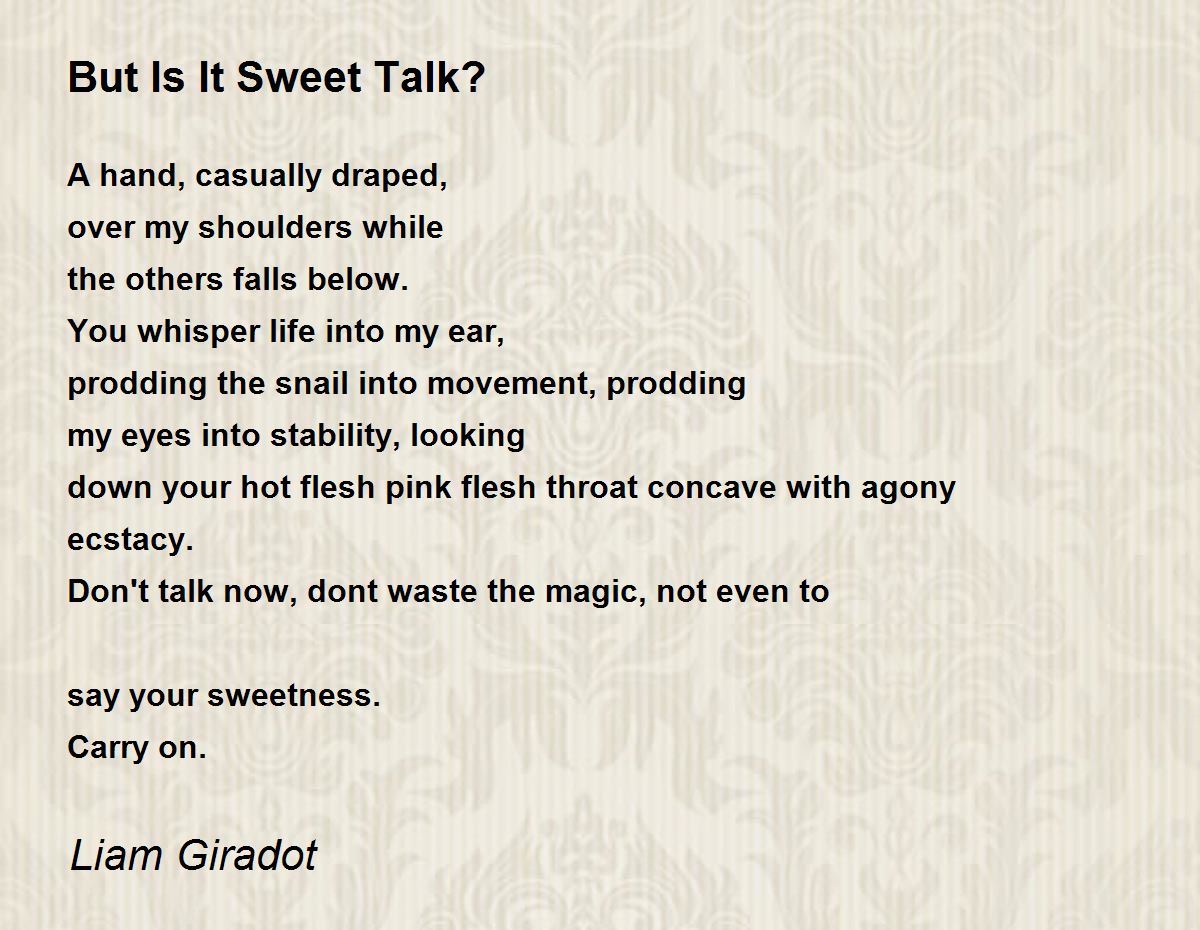 But Is It Sweet Talk?

A hand, casually draped,
over my shoulders while
the others falls below.
You whisper life into my ear,
prodding the snail into movement, prodding
my eyes into stability, looking
down your hot flesh pink flesh throat concave with agony
ecstacy.
Don't talk now, dont waste the magic, not even to

say your sweetness.
Carry on.

Liam Giradot